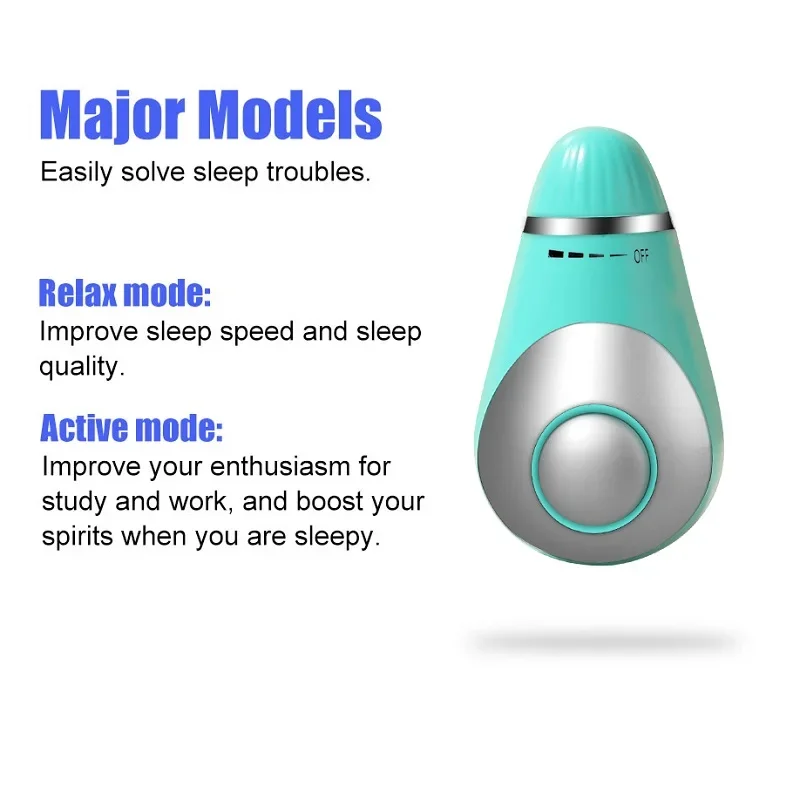 Major Models
Easily solve sleep troubles.

Relax mode:
Improve sleep speed and sleep quality.

Active mode:
Improve your enthusiasm for study and work, and boost your spirits when you are sleepy.

OFF